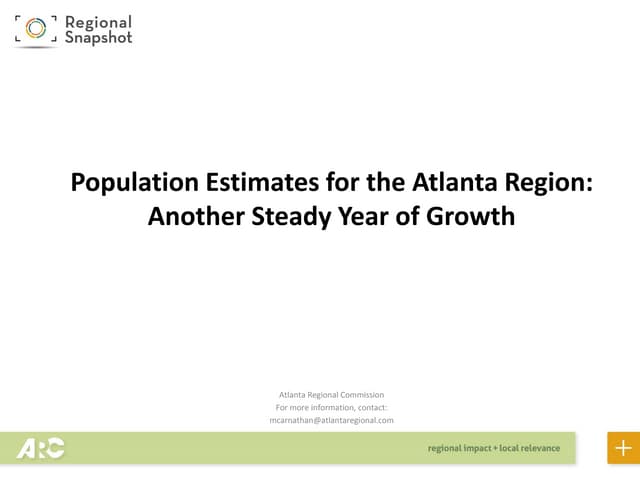 Regional Snapshot

Population Estimates for the Atlanta Region: Another Steady Year of Growth

Atlanta Regional Commission
For more information, contact:
mcarnathan@atlantaregional.com

ARC

regional impact + local relevance

+